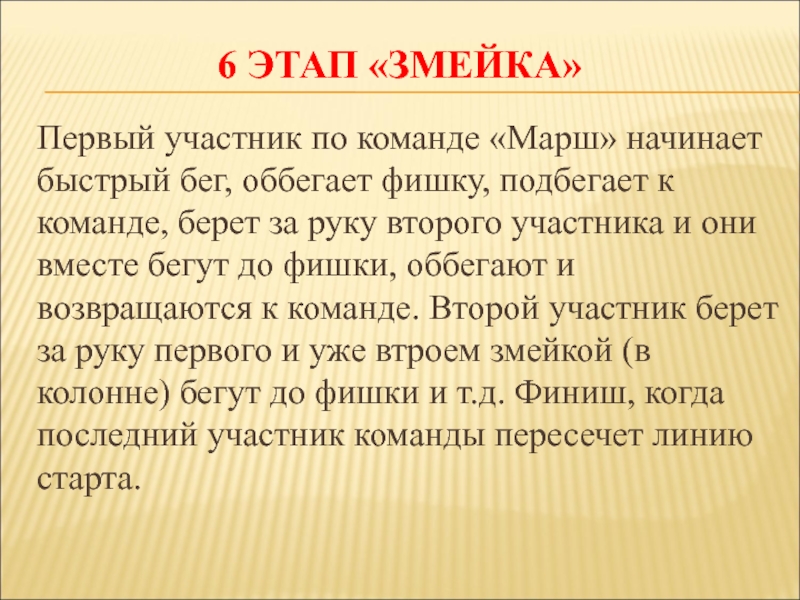 6 ЭТАП «ЗМЕЙКА»

Первый участник по команде «Марш» начинает быстрый бег, оббегает фишку, подбегает к команде, берет за руку второго участника и они вместе бегут до фишки, оббегают и возвращаются к команде. Второй участник берет за руку первого и уже втроем змейкой (в колонне) бегут до фишки и т.д. Финиш, когда последний участник команды пересечет линию старта.